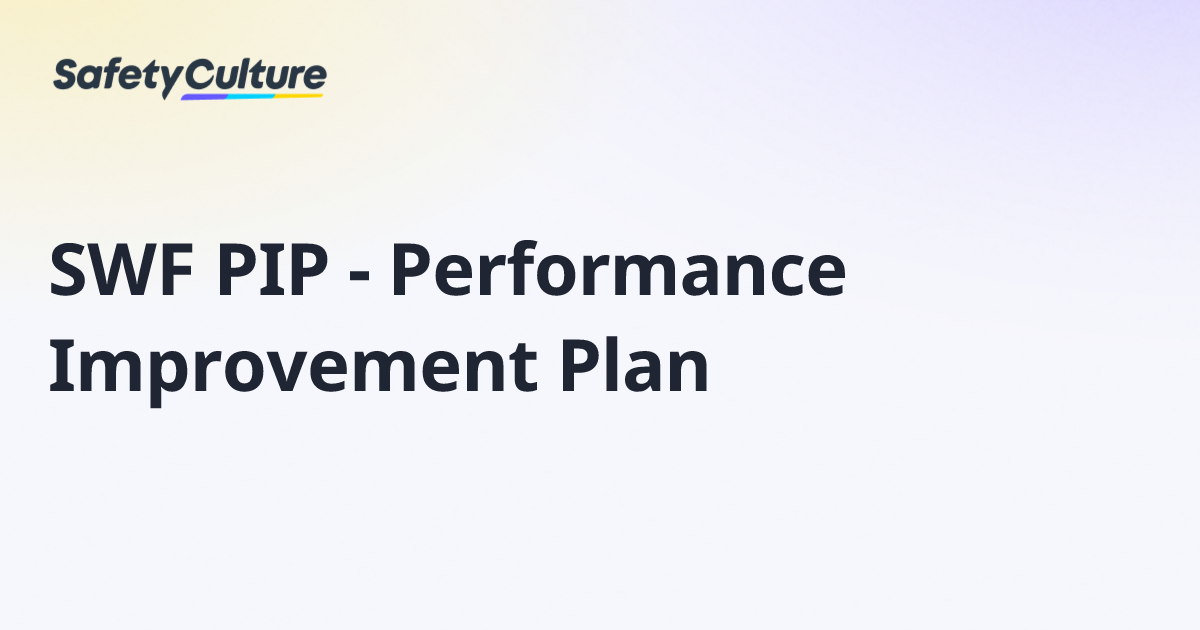 SafetyCulture

SWF PIP - Performance Improvement Plan